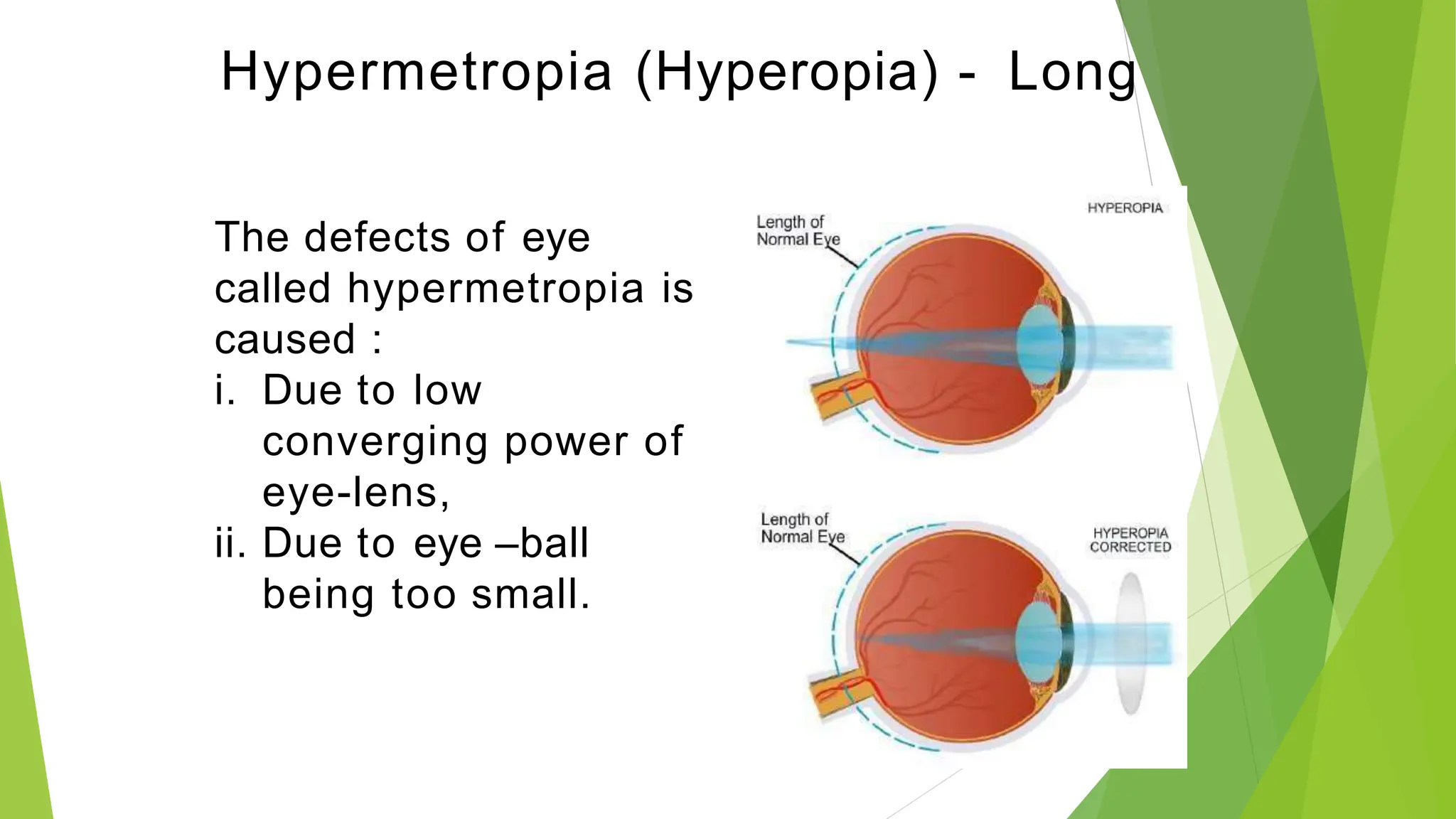 Hypermetropia (Hyperopia) - Long

The defects of eye called hypermetropia is caused :

i. Due to low converging power of eye-lens,

ii. Due to eye –ball being too small.

Length of Normal Eye

HYPEROPIA

Length of Normal Eye

HYPEROPIA CORRECTED